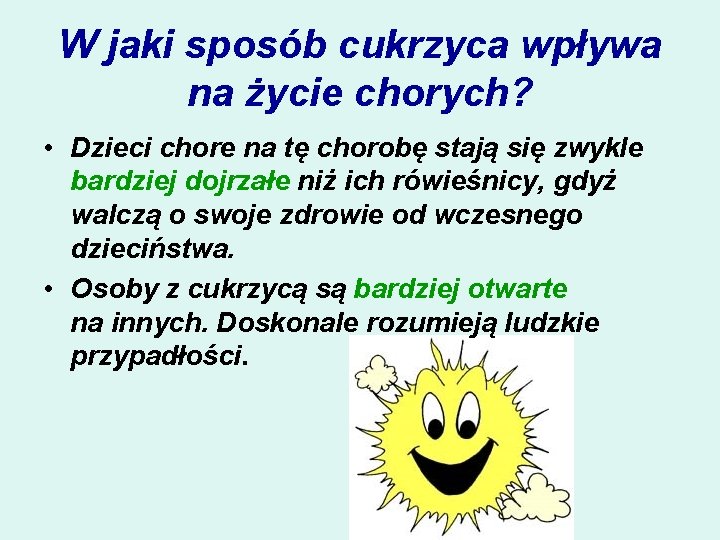 W jaki sposób cukrzyca wpływa na życie chorych?

• Dzieci chore na tę chorobę stają się zwykle bardziej dojrzałe niż ich rówieśnicy, gdyż walczą o swoje zdrowie od wczesnego dzieciństwa.

• Osoby z cukrzycą są bardziej otwarte na innych. Doskonale rozumieją ludzkie przypadłości.